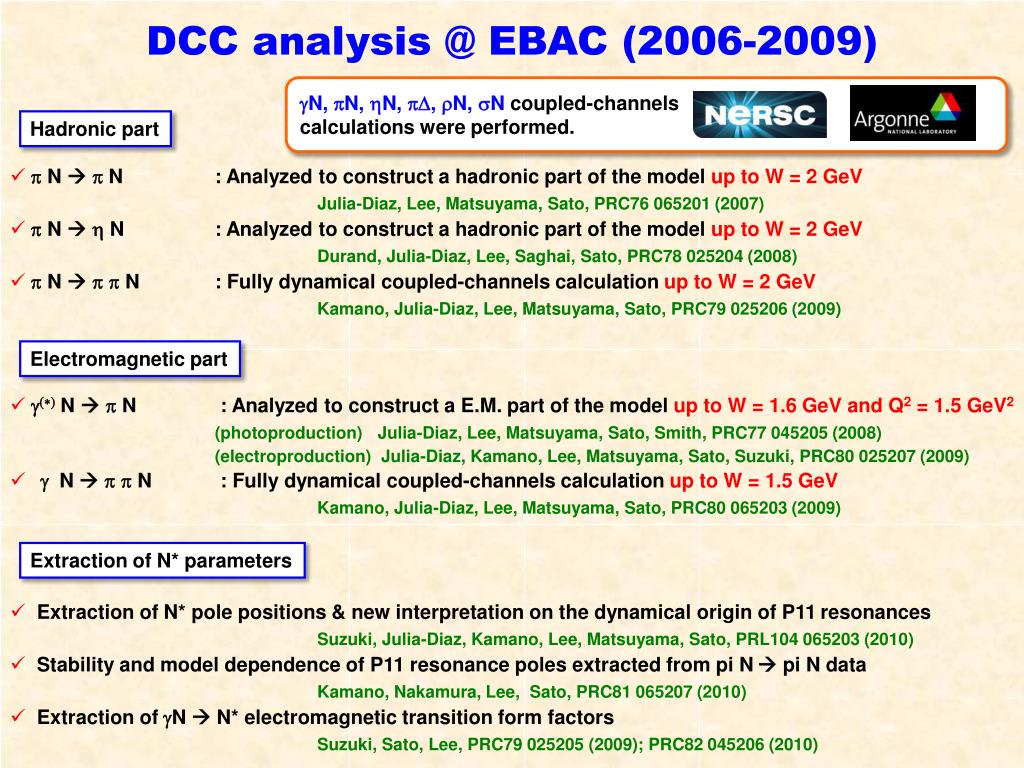 DCC analysis @ EBAC (2006-2009)

$\gamma$N, $\pi$N, $\eta$N, $\pi\Delta$, $\rho$N, $\sigma$N coupled-channels calculations were performed.

NERSC

Argonne NATIONAL LABORATORY

Hadronic part

✓ $\pi$ N → $\pi$ N : Analyzed to construct a hadronic part of the model up to W = 2 GeV
Julia-Diaz, Lee, Matsuyama, Sato, PRC76 065201 (2007)
✓ $\pi$ N → $\eta$ N : Analyzed to construct a hadronic part of the model up to W = 2 GeV
Durand, Julia-Diaz, Lee, Saghai, Sato, PRC78 025204 (2008)
✓ $\pi$ N → $\pi$ $\pi$ N : Fully dynamical coupled-channels calculation up to W = 2 GeV
Kamano, Julia-Diaz, Lee, Matsuyama, Sato, PRC79 025206 (2009)

Electromagnetic part

✓ $\gamma^{(*)}$ N → $\pi$ N : Analyzed to construct a E.M. part of the model up to W = 1.6 GeV and $Q^2$ = 1.5 $GeV^2$
(photoproduction) Julia-Diaz, Lee, Matsuyama, Sato, Smith, PRC77 045205 (2008)
(electroproduction) Julia-Diaz, Kamano, Lee, Matsuyama, Sato, Suzuki, PRC80 025207 (2009)
✓ $\gamma$ N → $\pi$ $\pi$ N : Fully dynamical coupled-channels calculation up to W = 1.5 GeV
Kamano, Julia-Diaz, Lee, Matsuyama, Sato, PRC80 065203 (2009)

Extraction of N* parameters

✓ Extraction of N* pole positions & new interpretation on the dynamical origin of P11 resonances
Suzuki, Julia-Diaz, Kamano, Lee, Matsuyama, Sato, PRL104 065203 (2010)
✓ Stability and model dependence of P11 resonance poles extracted from pi N → pi N data
Kamano, Nakamura, Lee, Sato, PRC81 065207 (2010)
✓ Extraction of $\gamma$N → N* electromagnetic transition form factors
Suzuki, Sato, Lee, PRC79 025205 (2009); PRC82 045206 (2010)